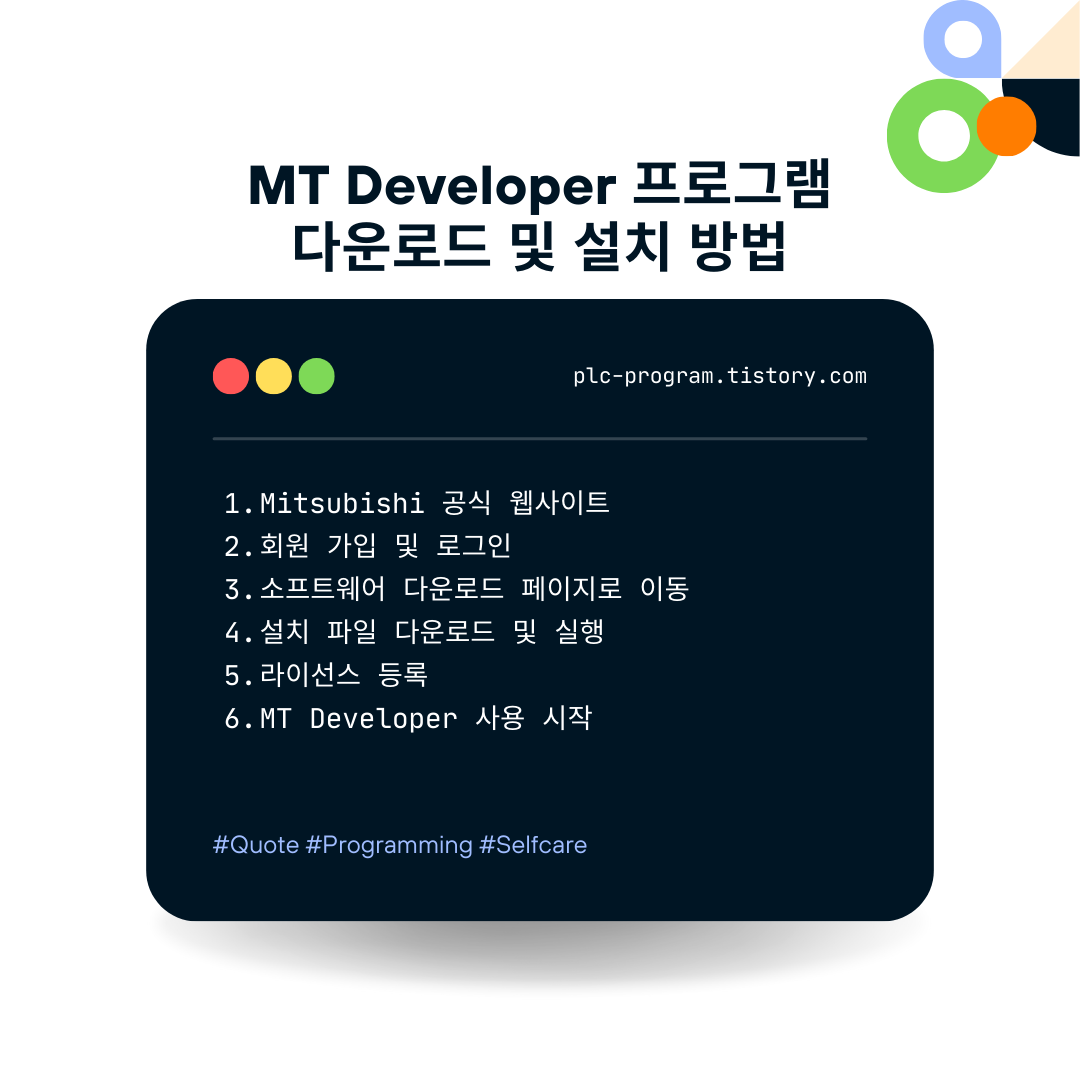 MT Developer 프로그램 다운로드 및 설치 방법

plc-program.tistory.com

1.Mitsubishi 공식 웹사이트
2.회원 가입 및 로그인
3.소프트웨어 다운로드 페이지로 이동
4.설치 파일 다운로드 및 실행
5.라이선스 등록
6.MT Developer 사용 시작

#Quote #Programming #Selfcare